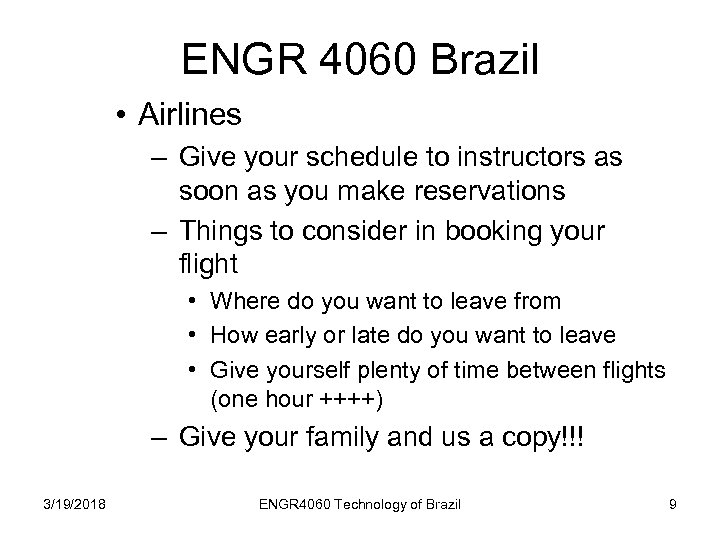 ENGR 4060 Brazil

• Airlines
– Give your schedule to instructors as soon as you make reservations
– Things to consider in booking your flight
• Where do you want to leave from
• How early or late do you want to leave
• Give yourself plenty of time between flights (one hour ++++)
– Give your family and us a copy!!!

3/19/2018
ENGR4060 Technology of Brazil
9